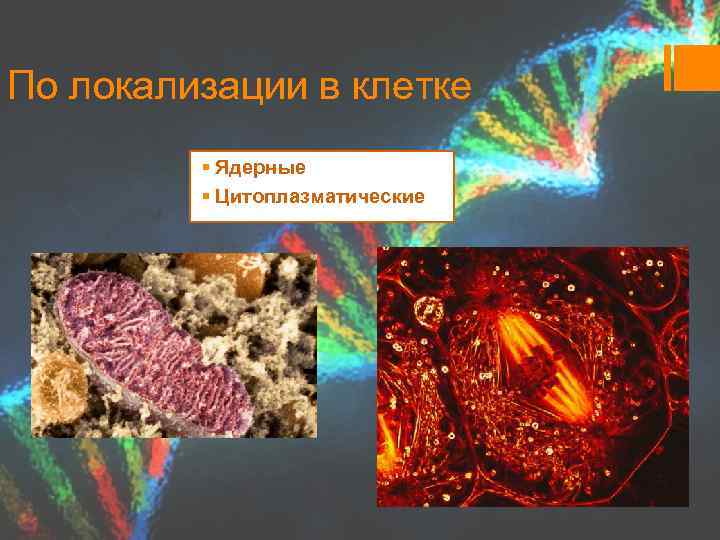 По локализации в клетке

▪ Ядерные
▪ Цитоплазматические